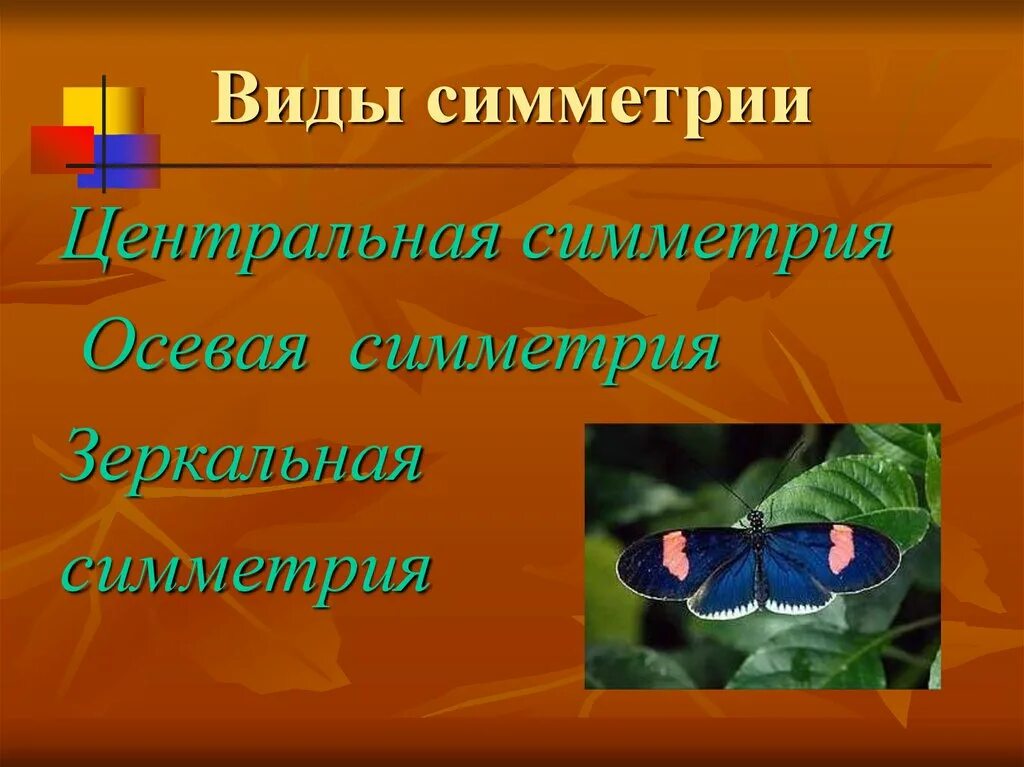 Виды симметрии

Центральная симметрия

Осевая симметрия

Зеркальная симметрия